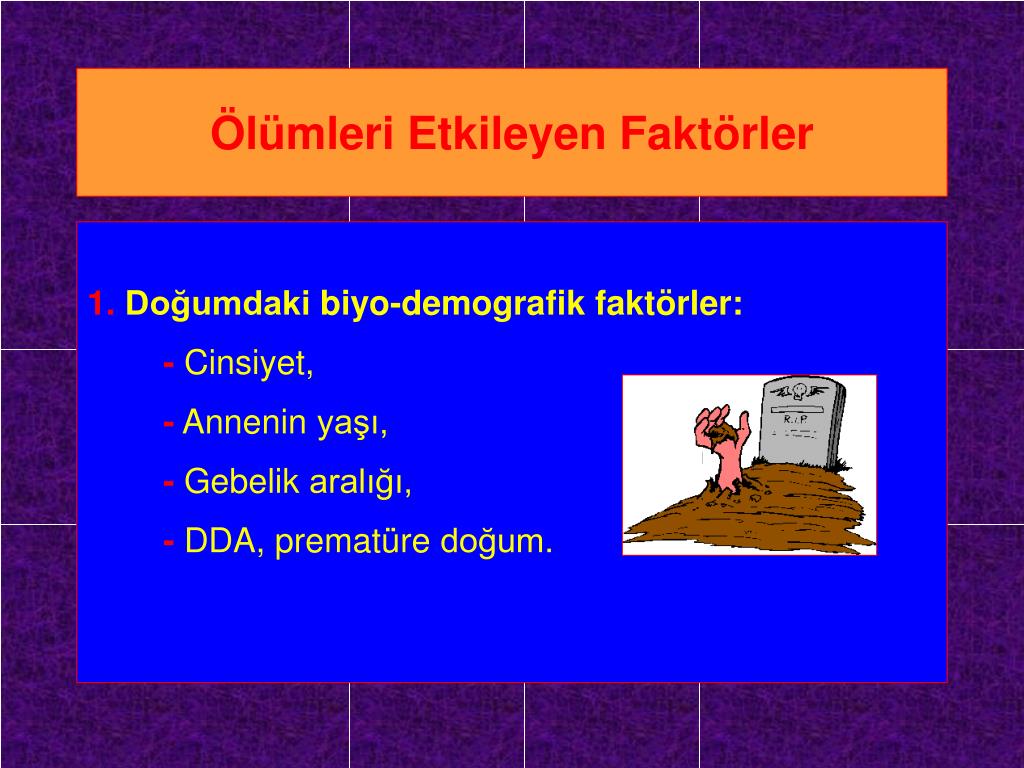 Ölümleri Etkileyen Faktörler

1. Doğumdaki biyo-demografik faktörler:

- Cinsiyet,

- Annenin yaşı,

- Gebelik aralığı,

- DDA, prematüre doğum.

R.I.P.